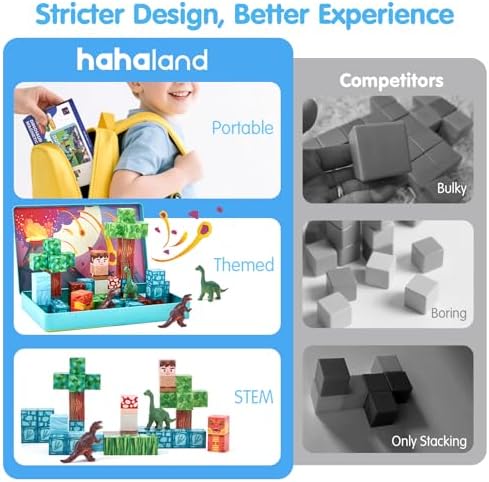 Stricter Design, Better Experience

hahaland

Portable

Themed

STEM

Competitors

Bulky

Boring

Only Stacking